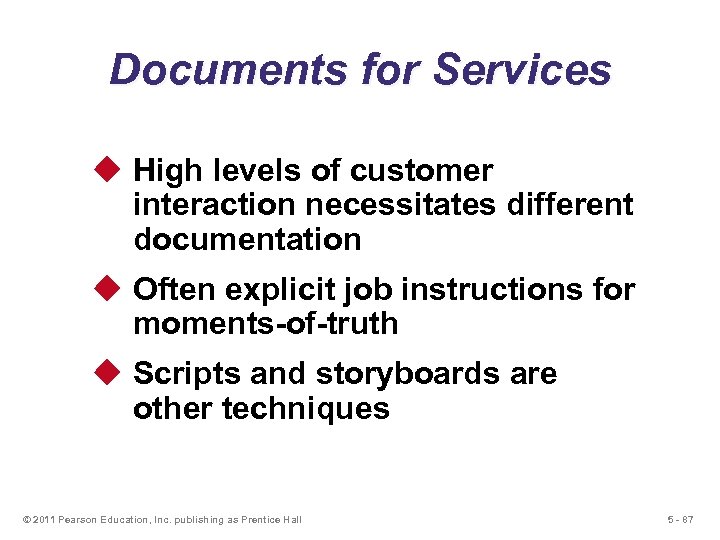 Documents for Services

◆ High levels of customer interaction necessitates different documentation

◆ Often explicit job instructions for moments-of-truth

◆ Scripts and storyboards are other techniques

© 2011 Pearson Education, Inc. publishing as Prentice Hall

5 - 87